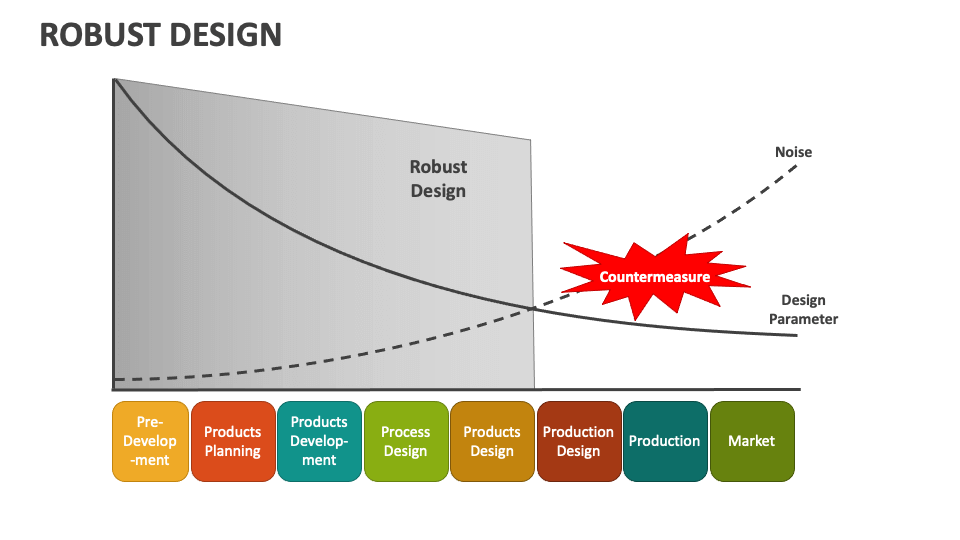 ROBUST DESIGN

Robust Design

Noise

Countermeasure

Design Parameter

Pre-Develop-ment

Products Planning

Products Develop-ment

Process Design

Products Design

Production Design

Production

Market